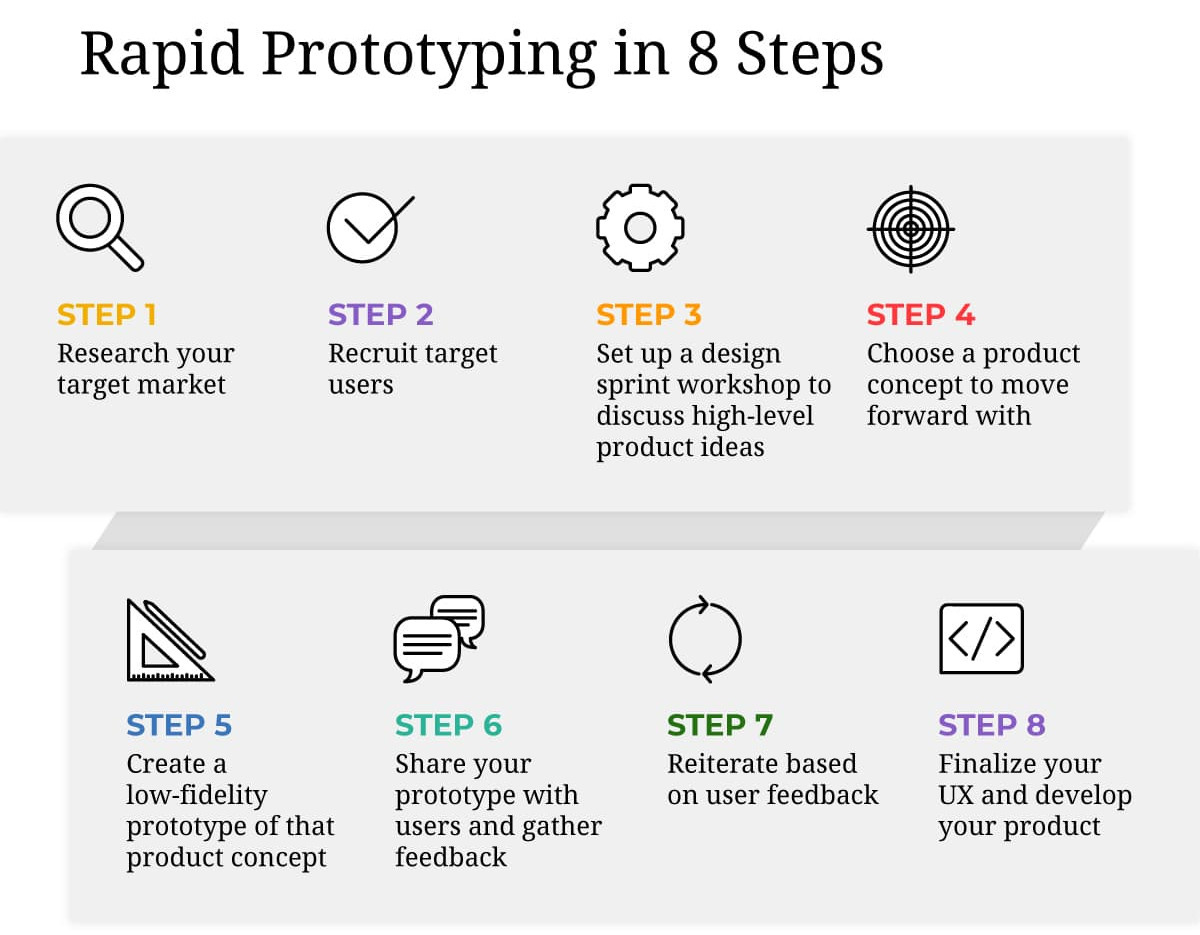 Rapid Prototyping in 8 Steps

STEP 1
Research your target market

STEP 2
Recruit target users

STEP 3
Set up a design sprint workshop to discuss high-level product ideas

STEP 4
Choose a product concept to move forward with

STEP 5
Create a low-fidelity prototype of that product concept

STEP 6
Share your prototype with users and gather feedback

STEP 7
Reiterate based on user feedback

STEP 8
Finalize your UX and develop your product